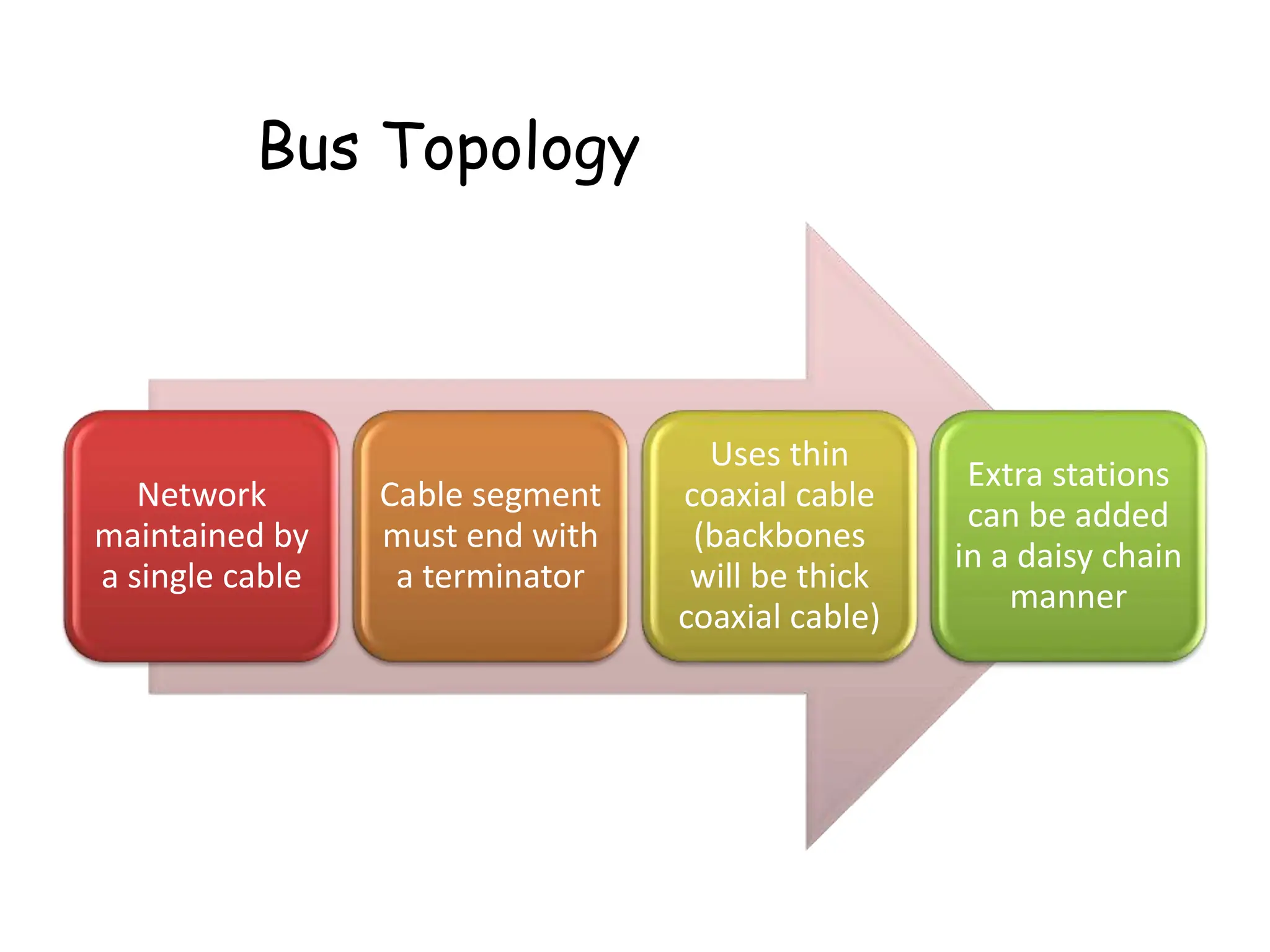 Bus Topology

Network maintained by a single cable

Cable segment must end with a terminator

Uses thin coaxial cable (backbones will be thick coaxial cable)

Extra stations can be added in a daisy chain manner